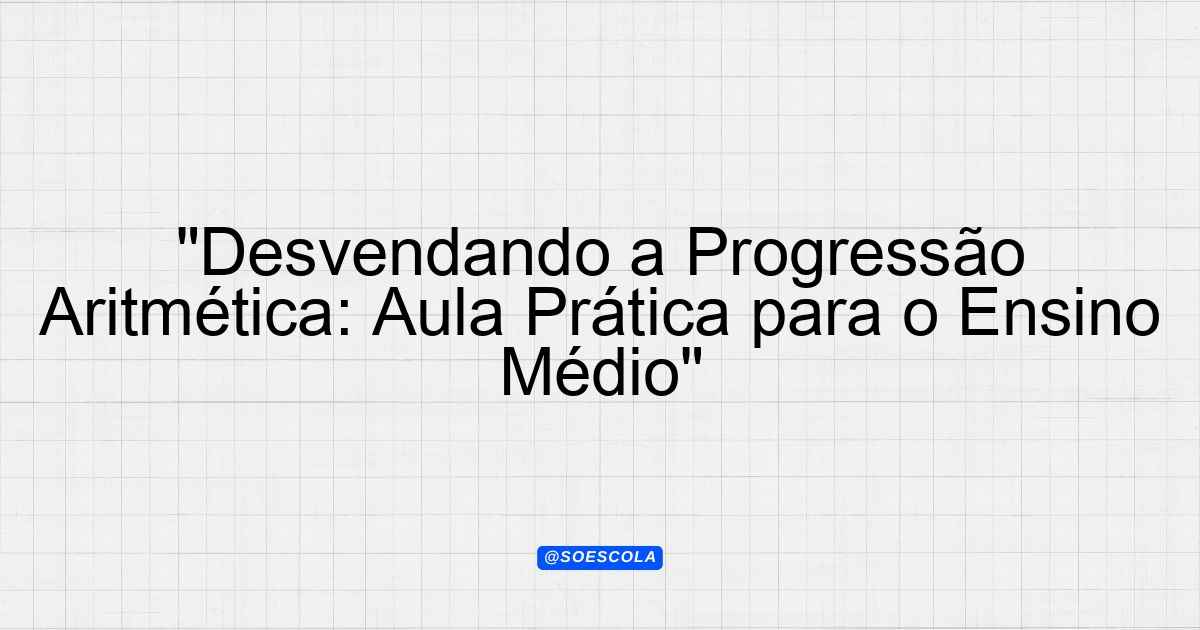 "Desvendando a Progressão Aritmética: Aula Prática para o Ensino Médio"

@SOESCOLA